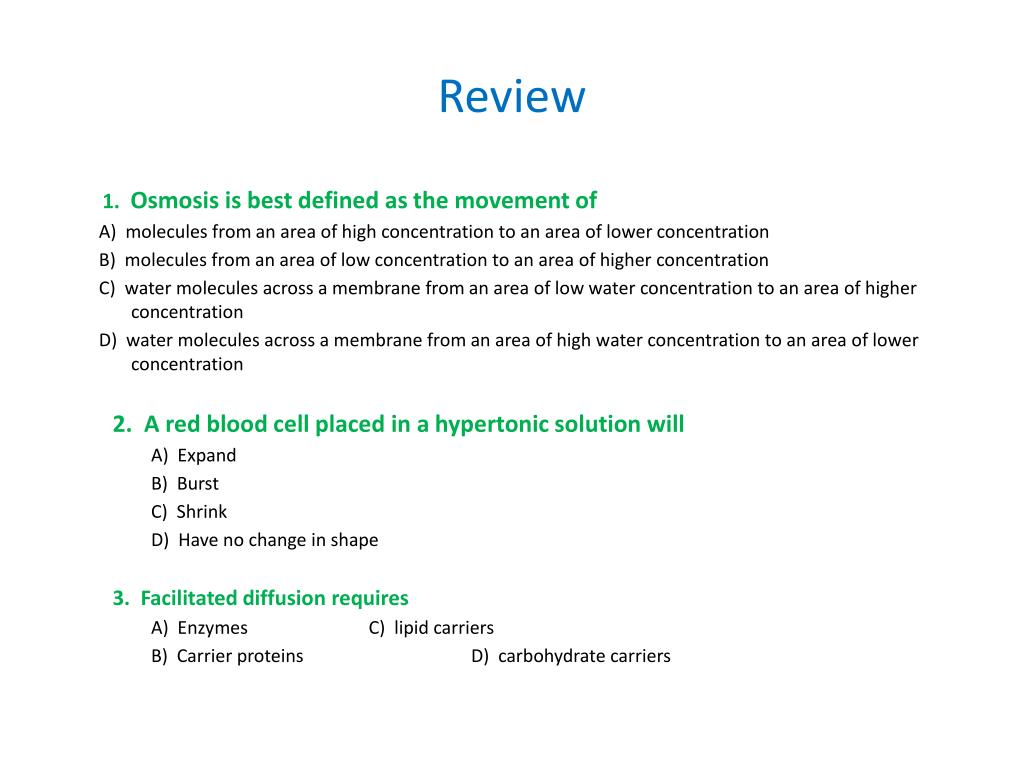 Review

1. Osmosis is best defined as the movement of
A) molecules from an area of high concentration to an area of lower concentration
B) molecules from an area of low concentration to an area of higher concentration
C) water molecules across a membrane from an area of low water concentration to an area of higher concentration
D) water molecules across a membrane from an area of high water concentration to an area of lower concentration

2. A red blood cell placed in a hypertonic solution will
A) Expand
B) Burst
C) Shrink
D) Have no change in shape

3. Facilitated diffusion requires
A) Enzymes
C) lipid carriers
B) Carrier proteins
D) carbohydrate carriers